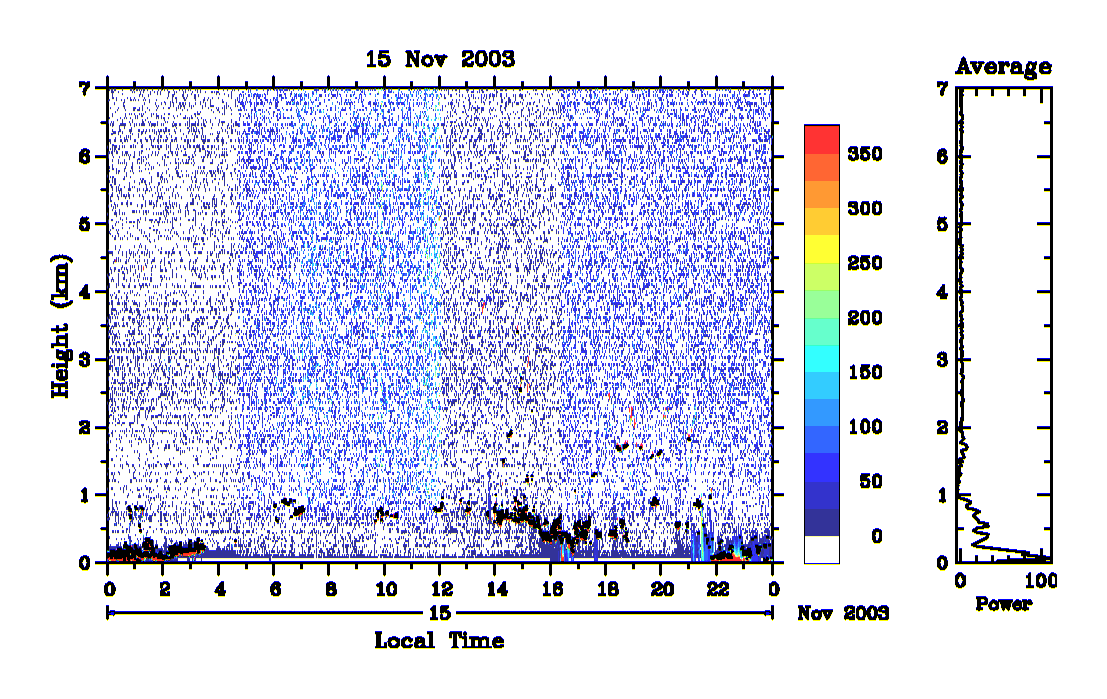 15 Nov 2003

Height (km)

7
6
5
4
3
2
1
0

0 2 4 6 8 10 12 14 16 18 20 22 0

15

Nov 2003

Local Time

350
300
250
200
150
100
50
0

Average

7
6
5
4
3
2
1
0

0 100

Power